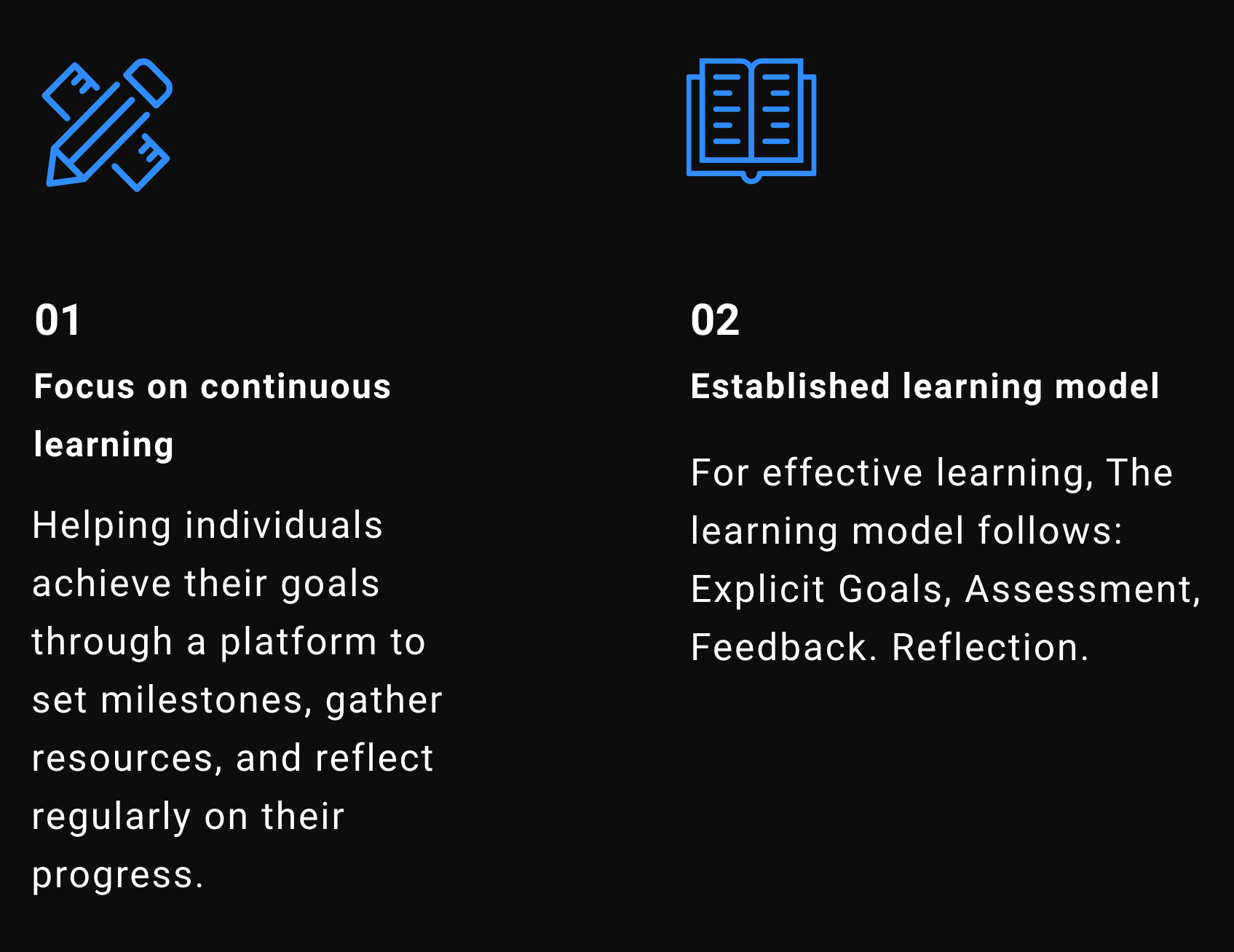 01

Focus on continuous learning

Helping individuals achieve their goals through a platform to set milestones, gather resources, and reflect regularly on their progress.

02

Established learning model

For effective learning, The learning model follows: Explicit Goals, Assessment, Feedback. Reflection.